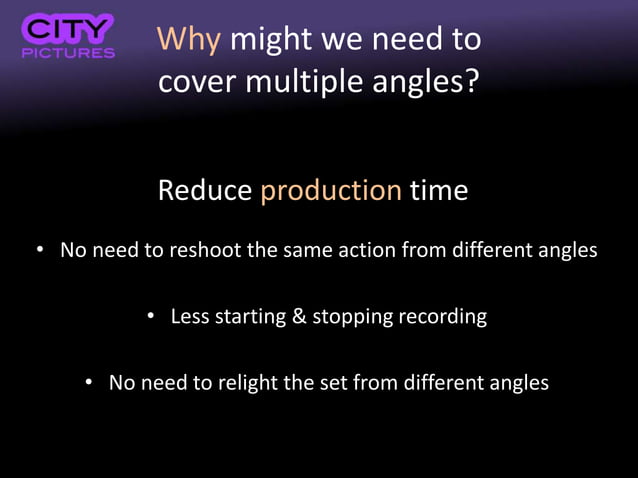 CITY
PICTURES

Why might we need to cover multiple angles?

Reduce production time

• No need to reshoot the same action from different angles

• Less starting & stopping recording

• No need to relight the set from different angles